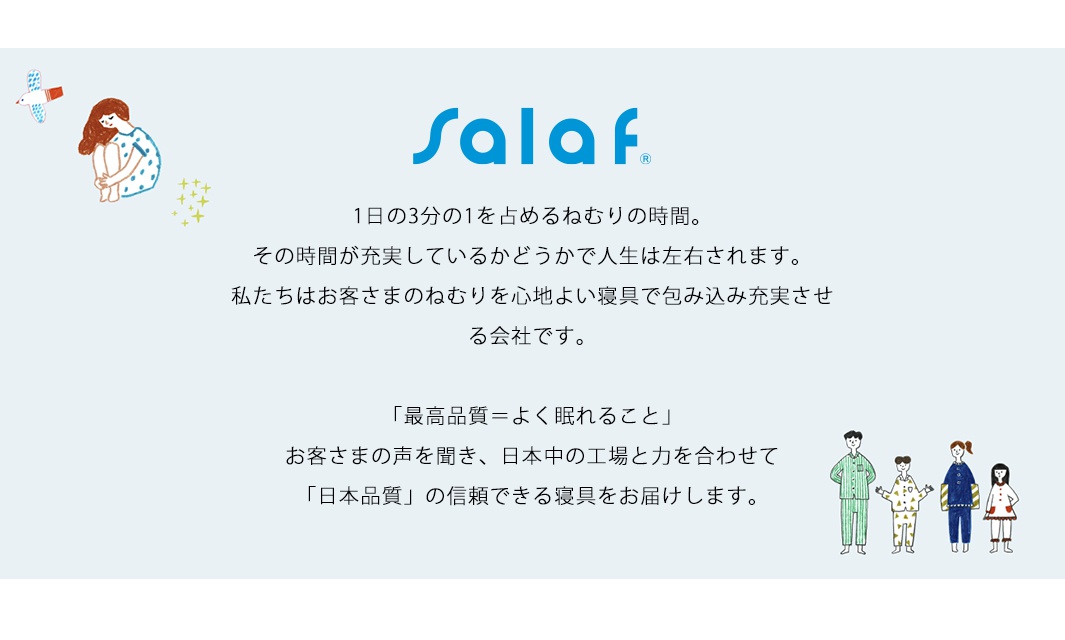 Salaf®

1日の3分の1を占めるねむりの時間。
その時間が充実しているかどうかで人生は左右されます。
私たちはお客さまのねむりを心地よい寝具で包み込み充実させる会社です。

「最高品質＝よく眠れること」
お客さまの声を聞き、日本中の工場と力を合わせて
「日本品質」の信頼できる寝具をお届けします。